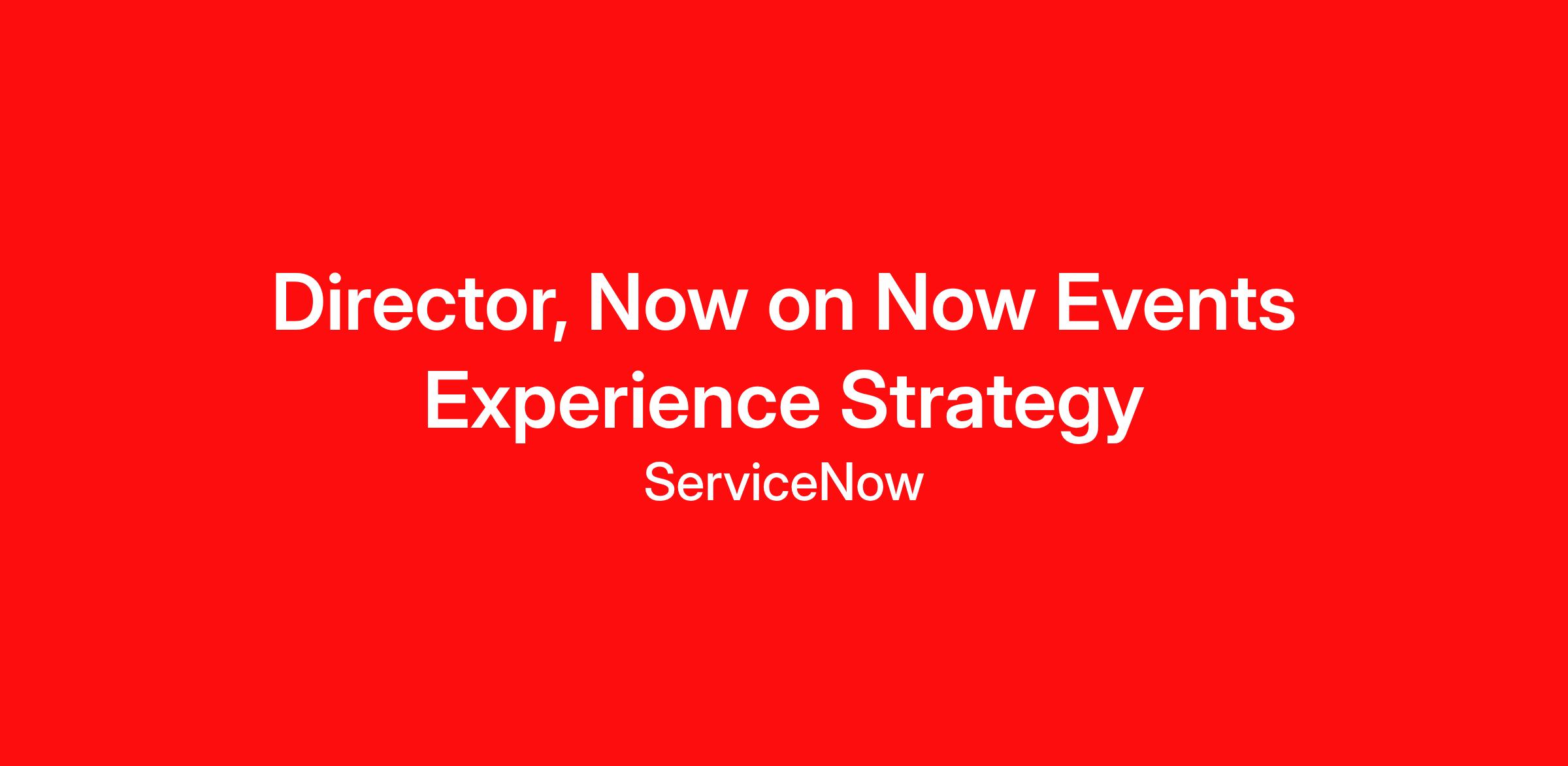 Director, Now on Now Events Experience Strategy

ServiceNow